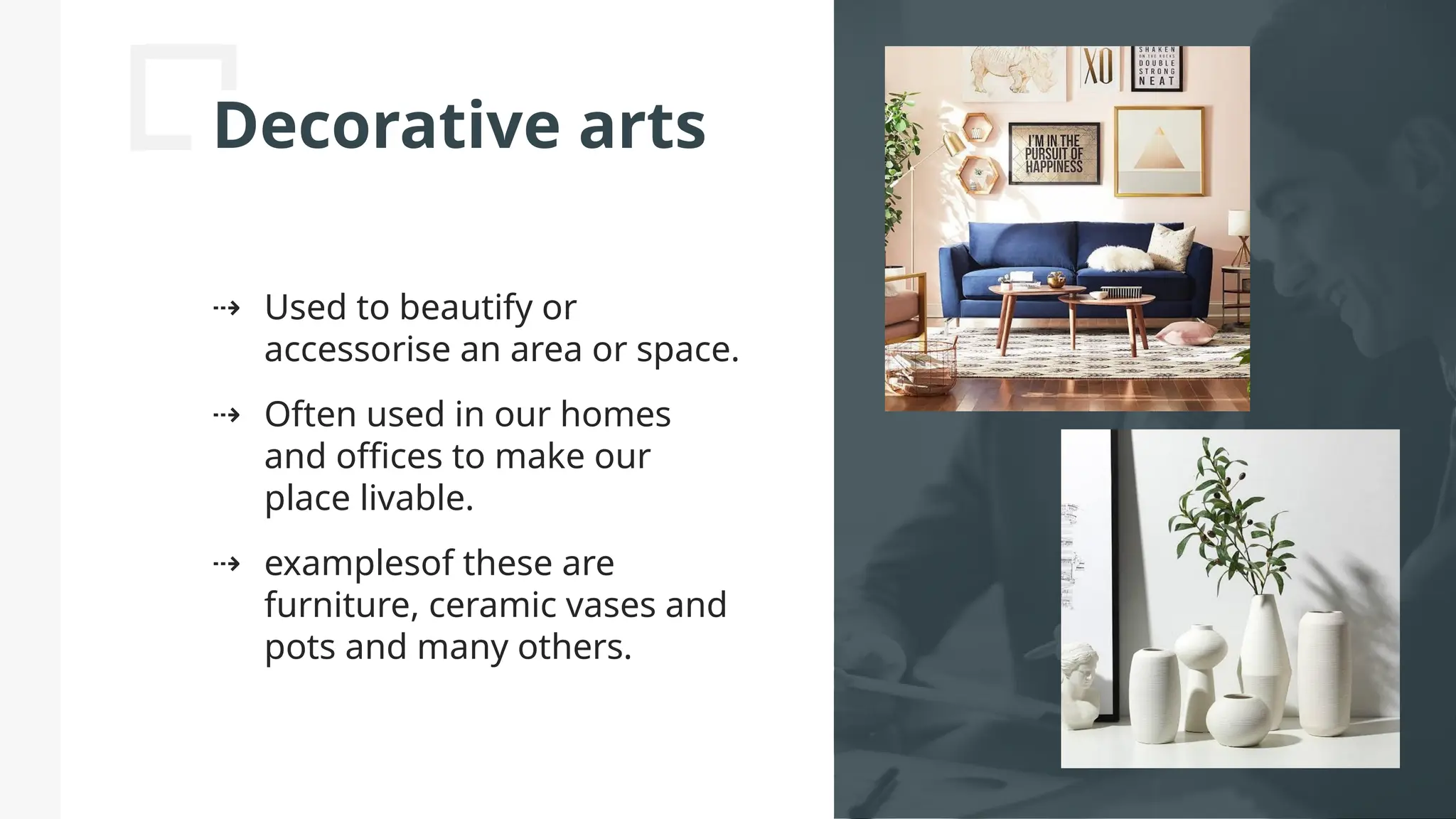 Decorative arts

⇢ Used to beautify or accessorise an area or space.

⇢ Often used in our homes and offices to make our place livable.

⇢ examplesof these are furniture, ceramic vases and pots and many others.

XO

SHAKEN ON THE ROCKS DOUBLE STRONG NEAT

I'M IN THE PURSUIT OF HAPPINESS